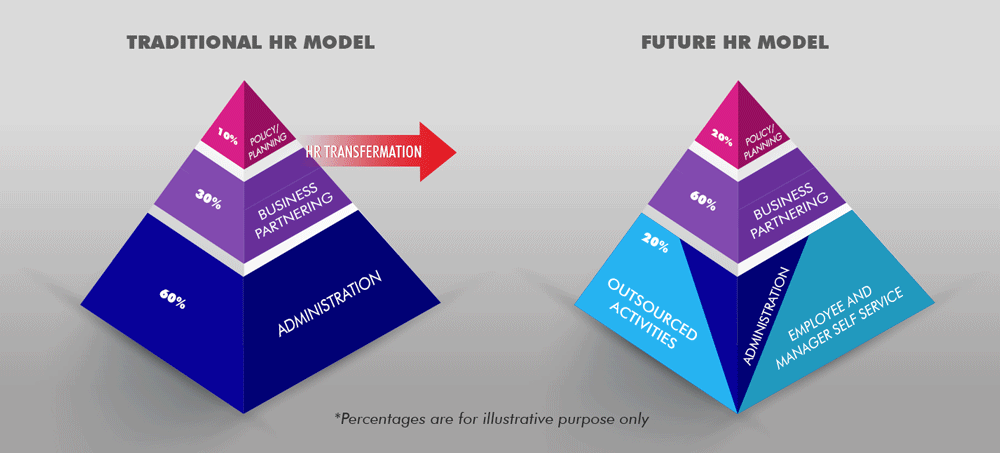 TRADITIONAL HR MODEL

10%

POLICY/ PLANNING

HR TRANSFERMATION

30%

BUSINESS PARTNERING

60%

ADMINISTRATION

FUTURE HR MODEL

20%

POLICY/ PLANNING

60%

BUSINESS PARTNERING

20%

OUTSOURCED ACTIVITIES

ADMINISTRATION

EMPLOYEE AND MANAGER SELF SERVICE

*Percentages are for illustrative purpose only